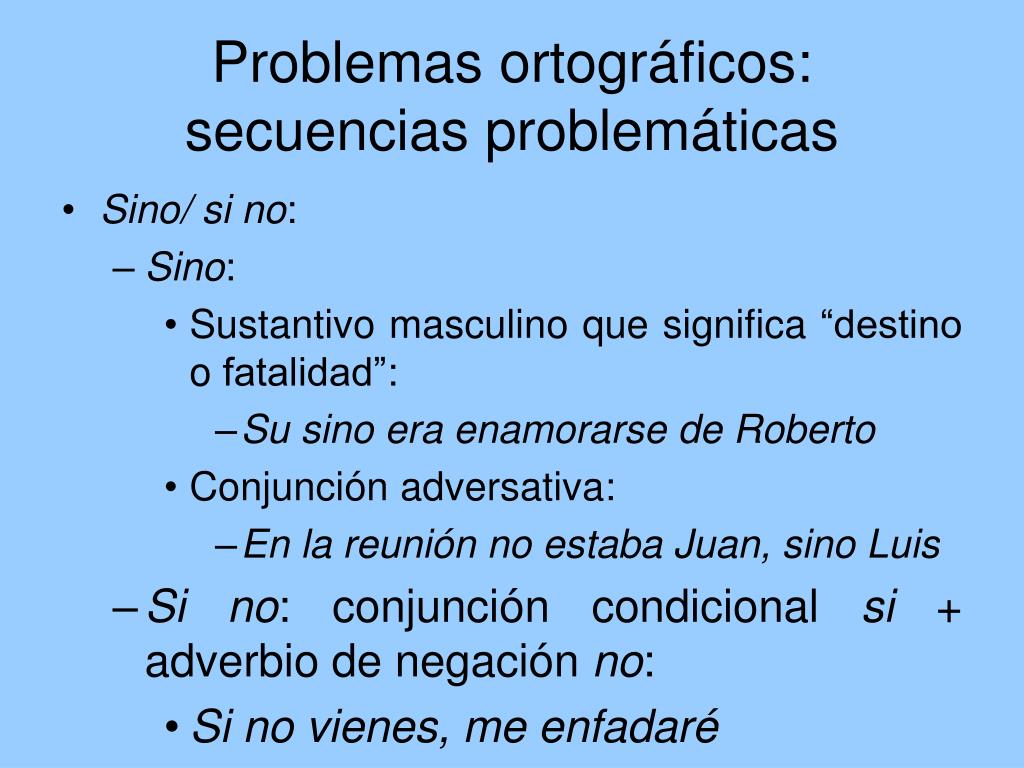 Problemas ortográficos: secuencias problemáticas

• Sino/ si no:
– Sino:
• Sustantivo masculino que significa “destino o fatalidad”:
– Su sino era enamorarse de Roberto
• Conjunción adversativa:
– En la reunión no estaba Juan, sino Luis
– Si no: conjunción condicional si + adverbio de negación no:
• Si no vienes, me enfadaré